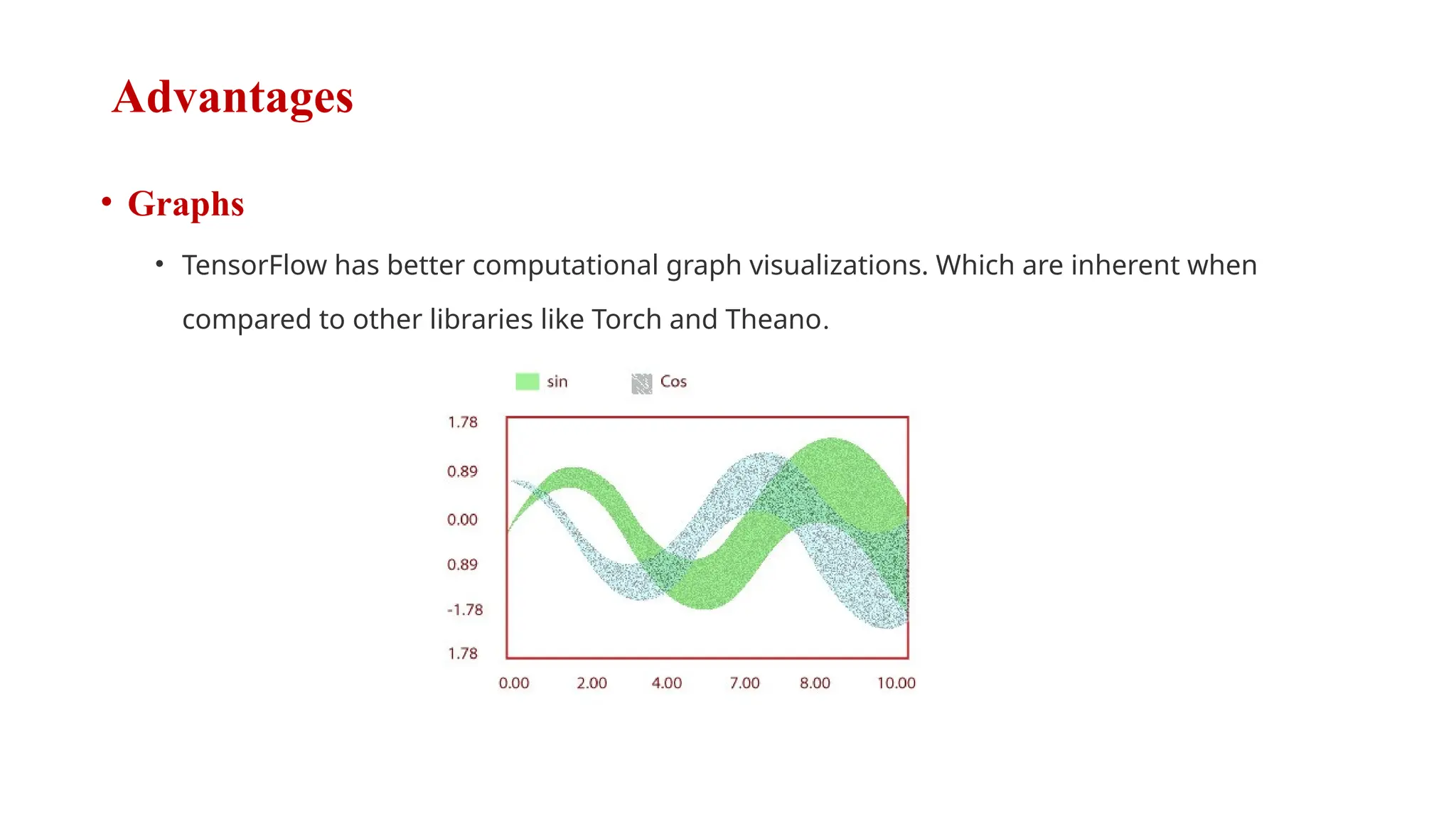 Advantages

• Graphs

• TensorFlow has better computational graph visualizations. Which are inherent when compared to other libraries like Torch and Theano.

sin
Cos

1.78
0.89
0.00
0.89
-1.78
1.78

0.00
2.00
4.00
7.00
8.00
10.00